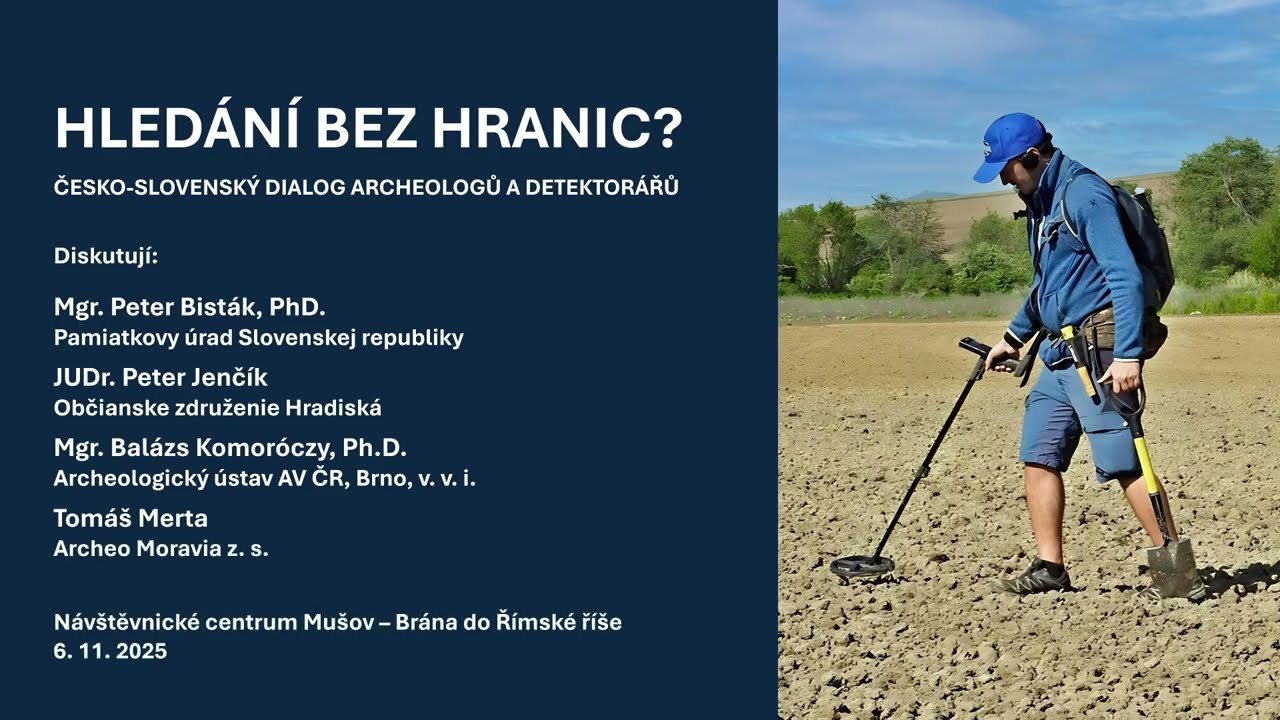 HLEDÁNÍ BEZ HRANIC?

ČESKO-SLOVENSKÝ DIALOG ARCHEOLOGŮ A DETEKTORÁŘŮ

Diskutují:

Mgr. Peter Bisták, PhD.
Pamiatkovy úrad Slovenskej republiky

JUDr. Peter Jenčík
Občianske združenie Hradiská

Mgr. Balázs Komoróczy, Ph.D.
Archeologický ústav AV ČR, Brno, v. v. i.

Tomáš Merta
Archeo Moravia z. s.

Návštěvnické centrum Mušov – Brána do Římské říše
6. 11. 2025